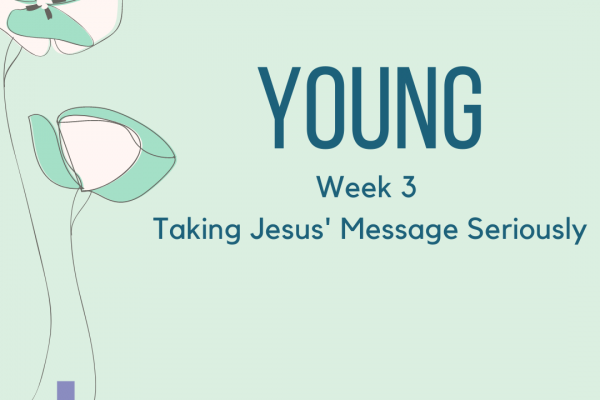 YOUNG

Week 3

Taking Jesus' Message Seriously